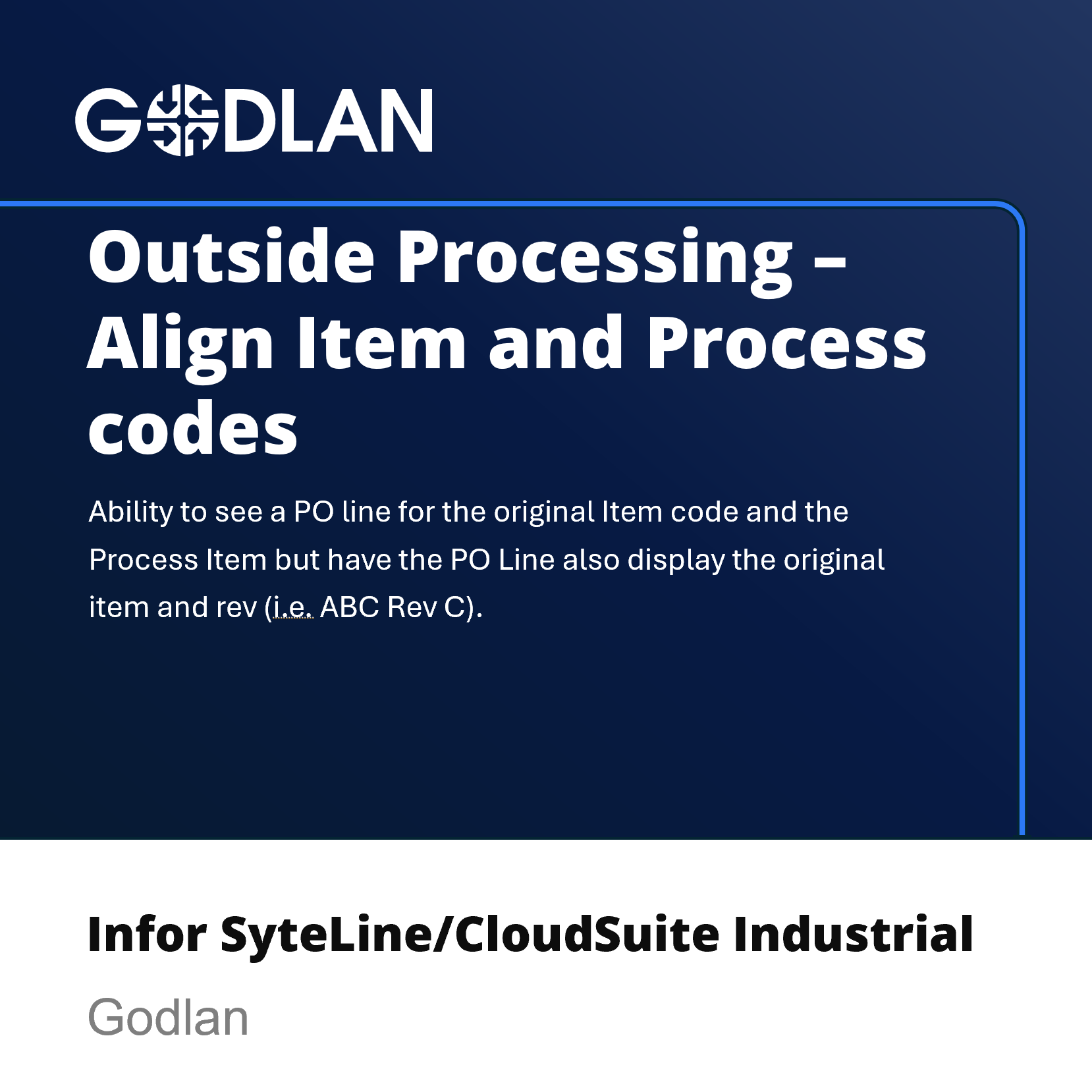 GODLAN

Outside Processing – Align Item and Process codes

Ability to see a PO line for the original Item code and the Process Item but have the PO Line also display the original item and rev (i.e. ABC Rev C).

Infor SyteLine/CloudSuite Industrial

Godlan